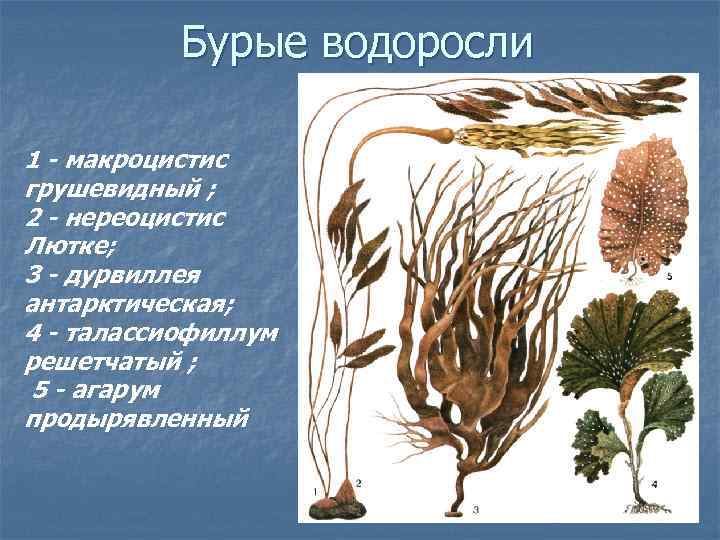 Бурые водоросли

1 - макроцистис грушевидный ;
2 - нереоцистис Лютке;
3 - дурвиллея антарктическая;
4 - талассиофиллум решетчатый ;
5 - агарум продырявленный

5
1
2
3
4